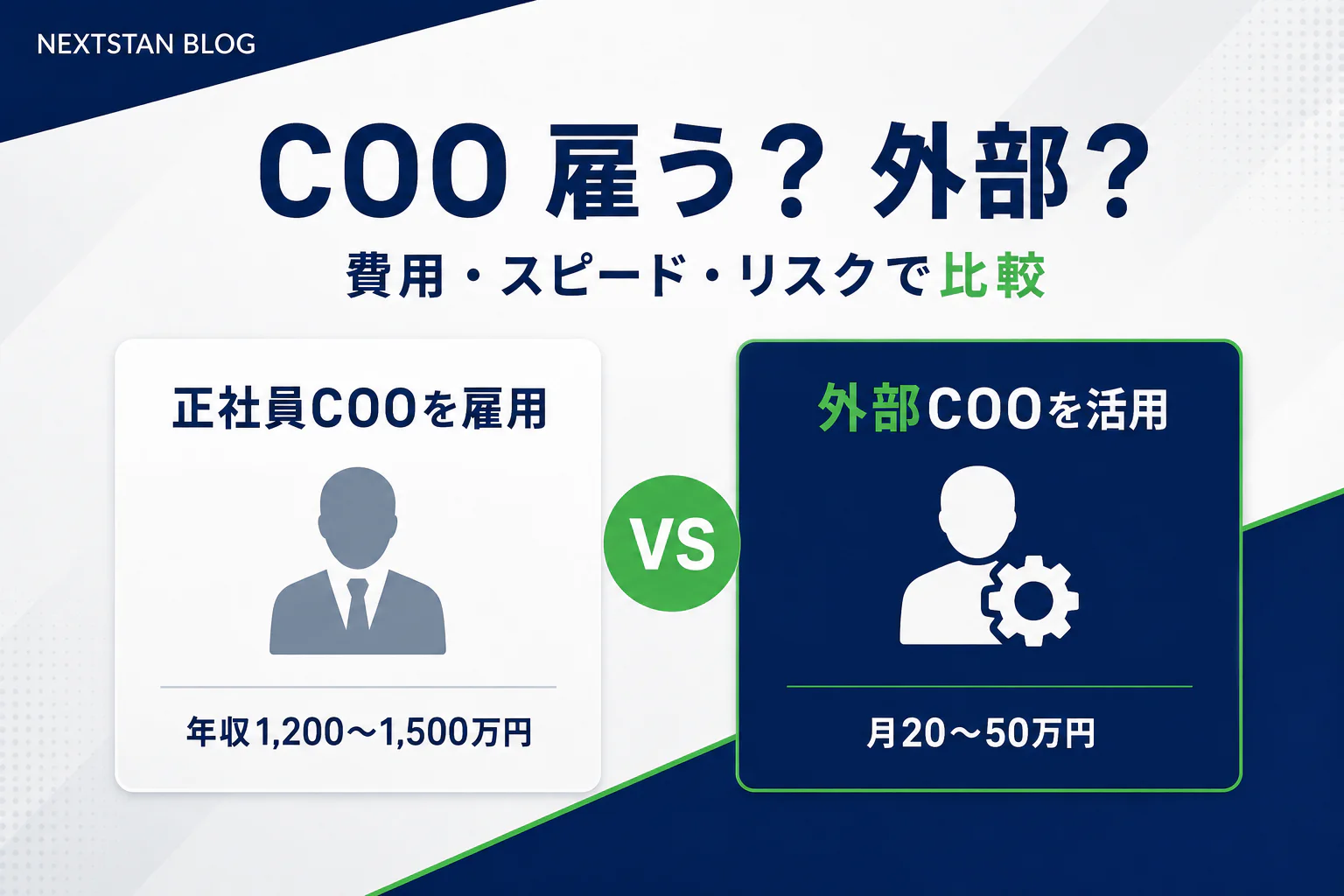 NEXTSTAN BLOG

COO 雇う？ 外部？

費用・スピード・リスクで比較

正社員COOを雇用

年収1,200〜1,500万円

VS

外部COOを活用

月20〜50万円